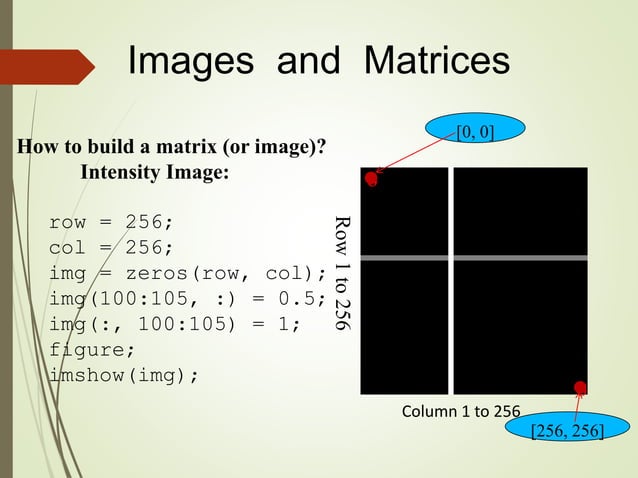 Images and Matrices

How to build a matrix (or image)?
Intensity Image:

row = 256;
col = 256;
img = zeros(row, col);
img(100:105, :) = 0.5;
img(:, 100:105) = 1;
figure;
imshow(img);

[0, 0]

Row 1 to 256

Column 1 to 256

[256, 256]